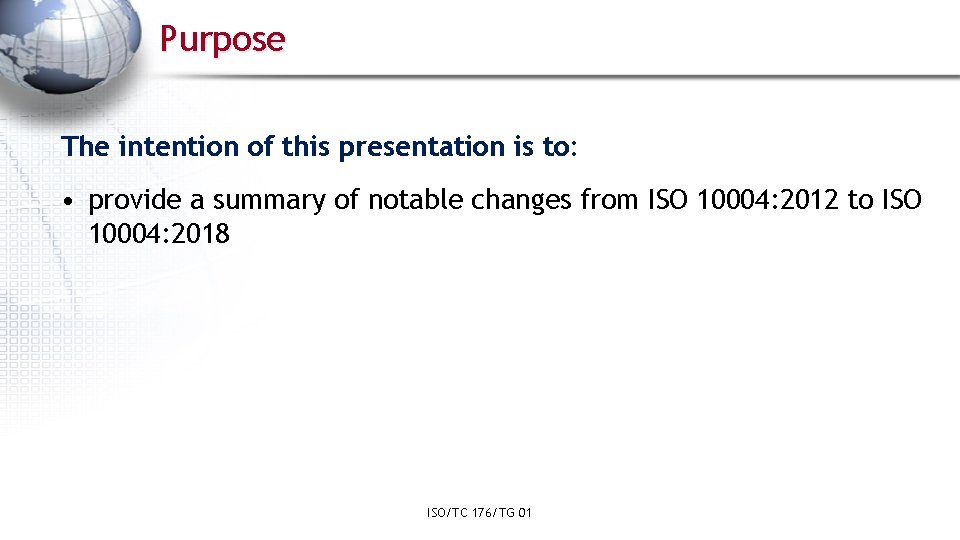 Purpose

The intention of this presentation is to:

• provide a summary of notable changes from ISO 10004:2012 to ISO 10004:2018

ISO/TC 176/TG 01